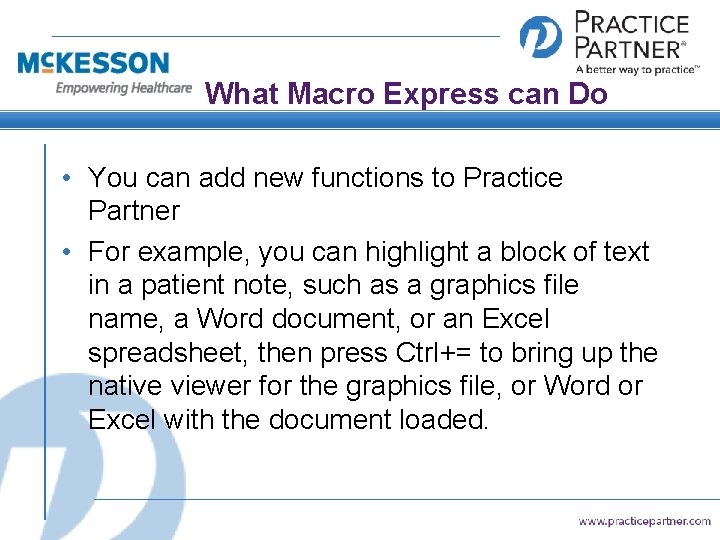 McKESSON
Empowering Healthcare

PRACTICE PARTNER®
A better way to practice™

What Macro Express can Do

• You can add new functions to Practice Partner
• For example, you can highlight a block of text in a patient note, such as a graphics file name, a Word document, or an Excel spreadsheet, then press Ctrl+= to bring up the native viewer for the graphics file, or Word or Excel with the document loaded.

www.practicepartner.com